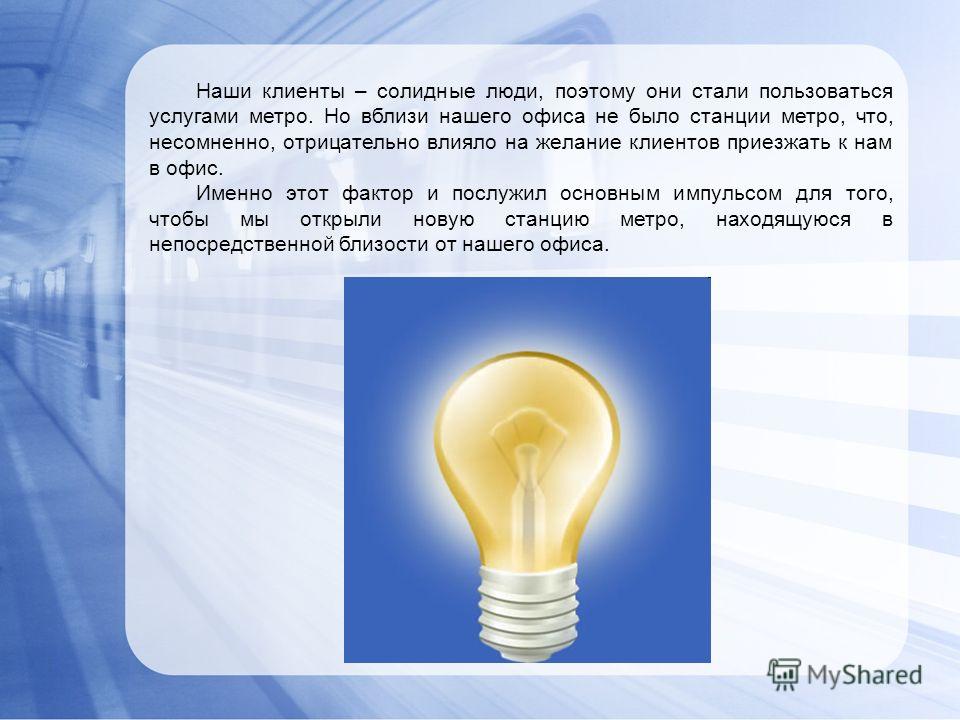 Наши клиенты – солидные люди, поэтому они стали пользоваться услугами метро. Но вблизи нашего офиса не было станции метро, что, несомненно, отрицательно влияло на желание клиентов приезжать к нам в офис.

Именно этот фактор и послужил основным импульсом для того, чтобы мы открыли новую станцию метро, находящуюся в непосредственной близости от нашего офиса.

MyShared